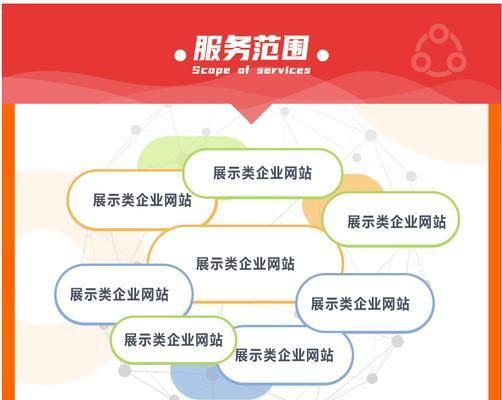 服务范围
Scope of services

展示类企业网站

展示类企业网站

展示类企业网站

展示类企业网站

展示类企业网站

展示类企业网站

展示类企业网站

展示类企业网站